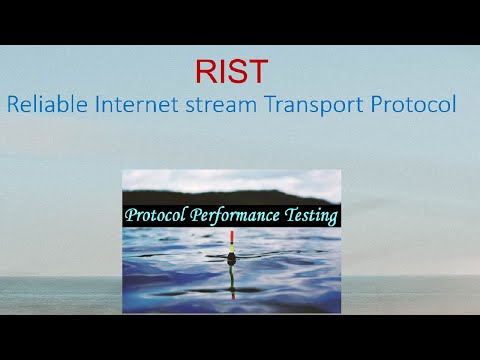 RIST
Reliable Internet stream Transport Protocol

Protocol Performance Testing